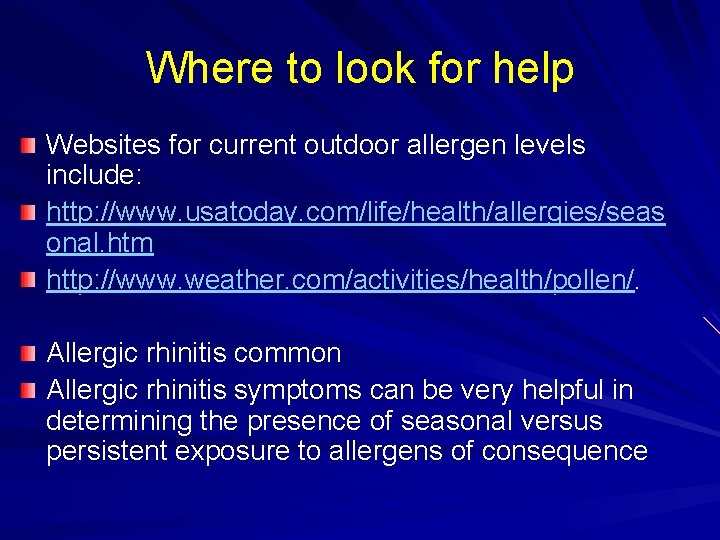 Where to look for help

Websites for current outdoor allergen levels include:

http://www.usatoday.com/life/health/allergies/seasonal.htm

http://www.weather.com/activities/health/pollen/.

Allergic rhinitis common

Allergic rhinitis symptoms can be very helpful in determining the presence of seasonal versus persistent exposure to allergens of consequence